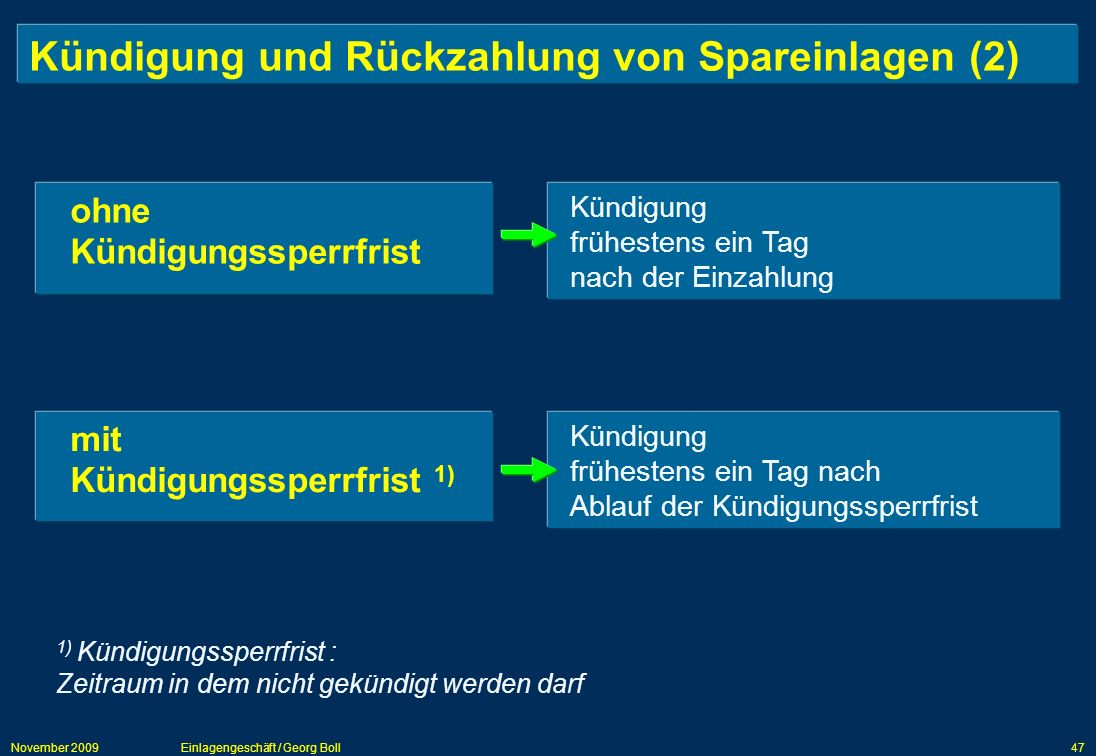 Kündigung und Rückzahlung von Spareinlagen (2)

ohne Kündigungssperrfrist

Kündigung frühestens ein Tag nach der Einzahlung

mit Kündigungssperrfrist $^{1)}$

Kündigung frühestens ein Tag nach Ablauf der Kündigungssperrfrist

$^{1)}$ Kündigungssperrfrist :
Zeitraum in dem nicht gekündigt werden darf

November 2009 Einlagengeschäft / Georg Boll 47